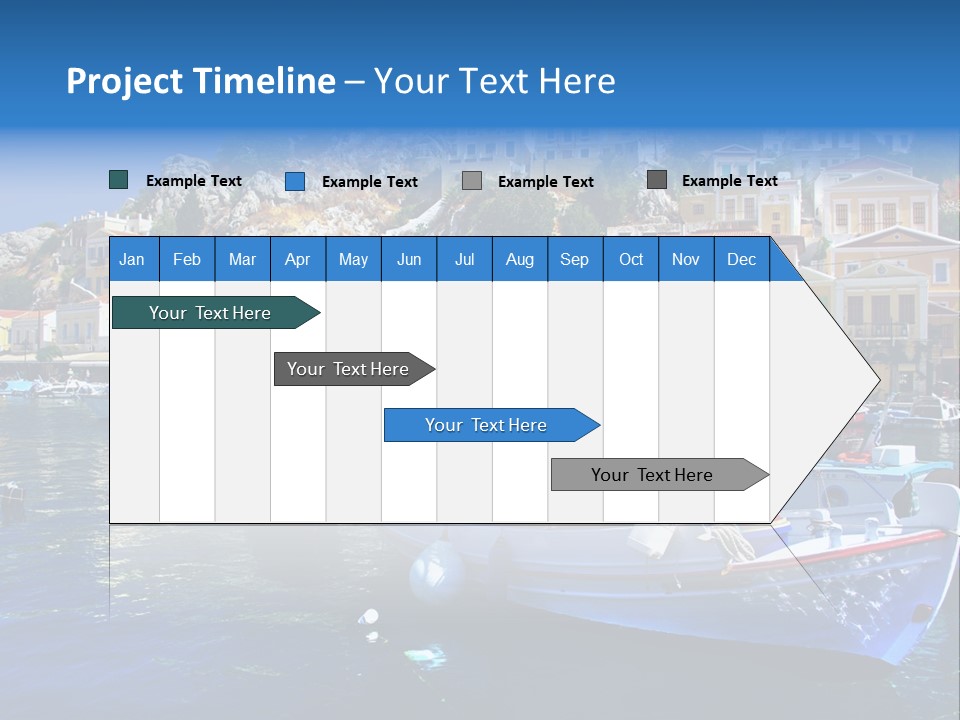 Project Timeline – Your Text Here

Example Text
Example Text
Example Text
Example Text

| Jan | Feb | Mar | Apr | May | Jun | Jul | Aug | Sep | Oct | Nov | Dec |
|---|---|---|---|---|---|---|---|---|---|---|---|

Your Text Here
Your Text Here
Your Text Here
Your Text Here